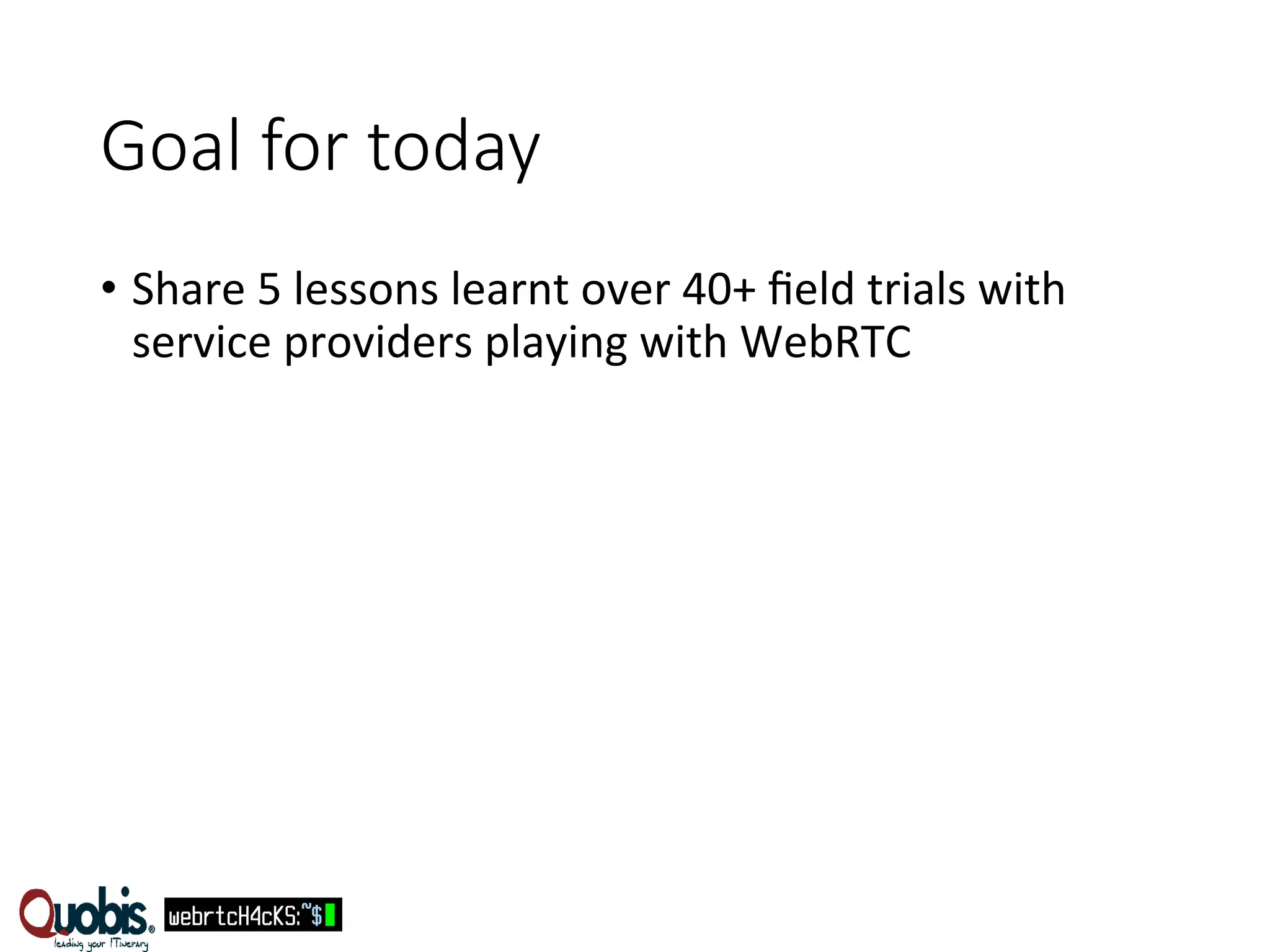 Goal for today

• Share 5 lessons learnt over 40+ field trials with service providers playing with WebRTC

Quobis®
leading your ITinerary

webrtcH4cKS:~$